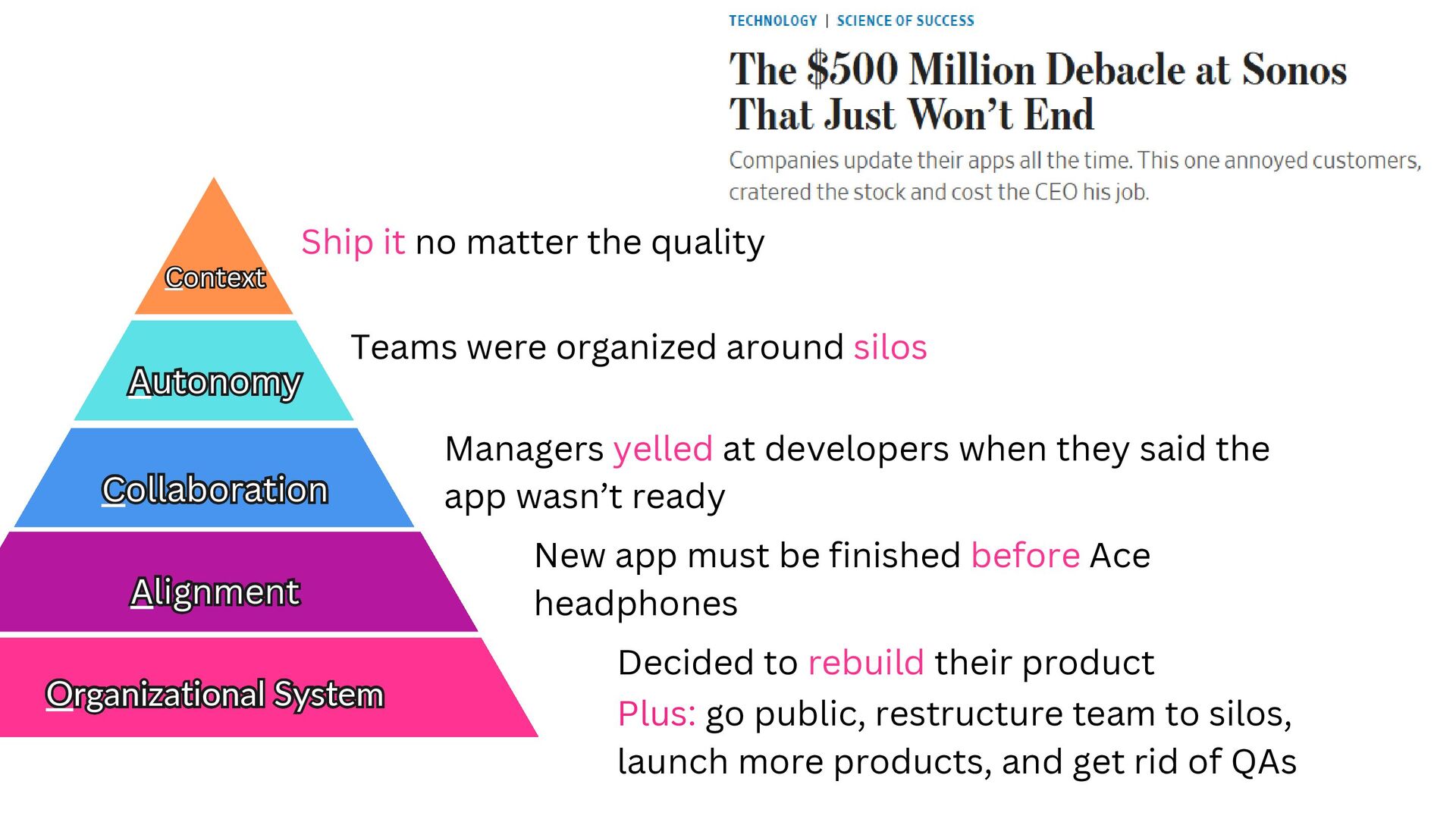 TECHNOLOGY | SCIENCE OF SUCCESS

The $500 Million Debacle at Sonos That Just Won't End

Companies update their apps all the time. This one annoyed customers, cratered the stock and cost the CEO his job.

Context

Ship it no matter the quality

Autonomy

Teams were organized around silos

Collaboration

Managers yelled at developers when they said the app wasn't ready

Alignment

New app must be finished before Ace headphones

Organizational System

Decided to rebuild their product

Plus: go public, restructure team to silos, launch more products, and get rid of QAs